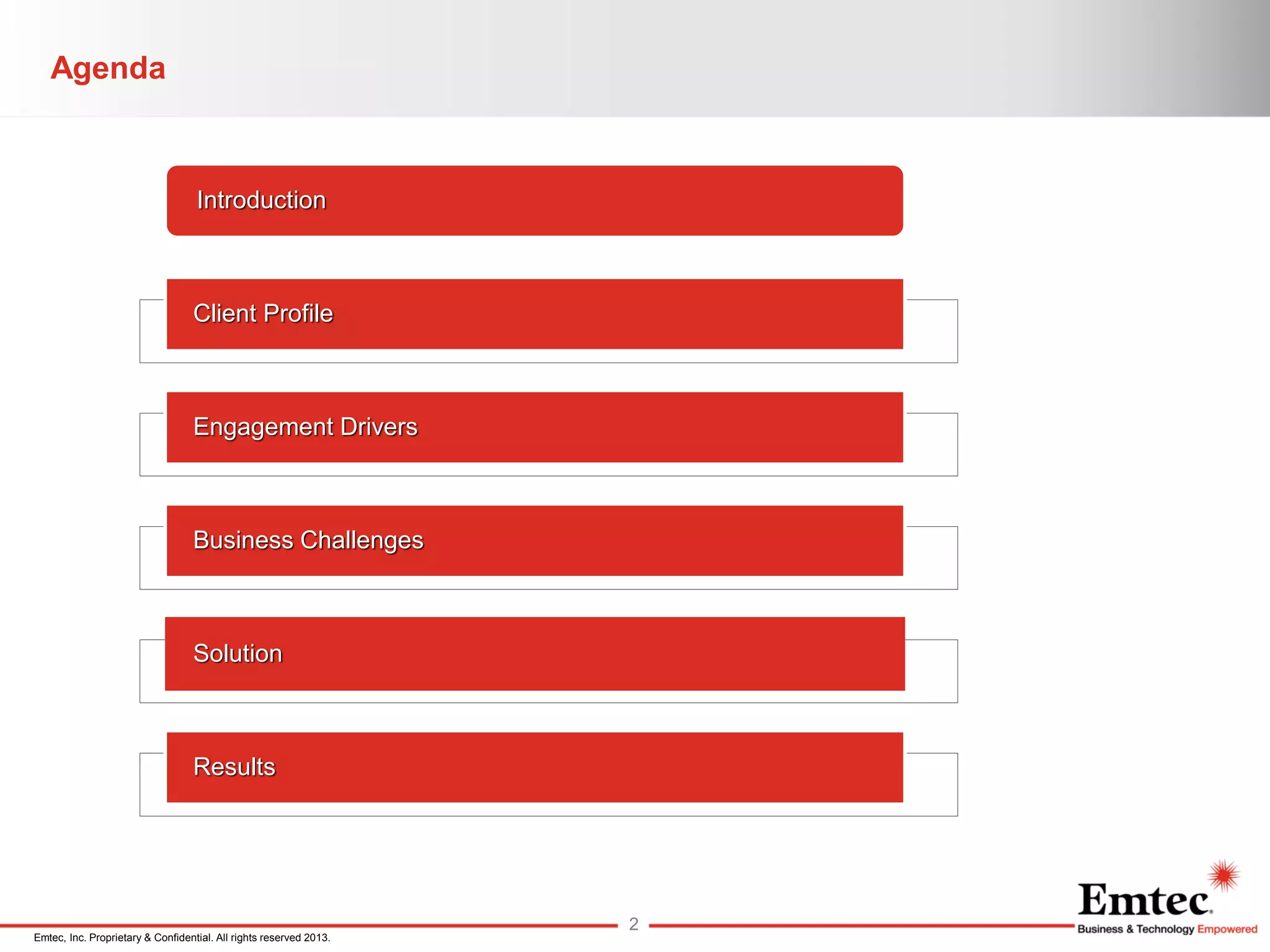 Agenda

Introduction

Client Profile

Engagement Drivers

Business Challenges

Solution

Results

2

Emtec, Inc. Proprietary & Confidential. All rights reserved 2013.

Emtec
Business & Technology Empowered